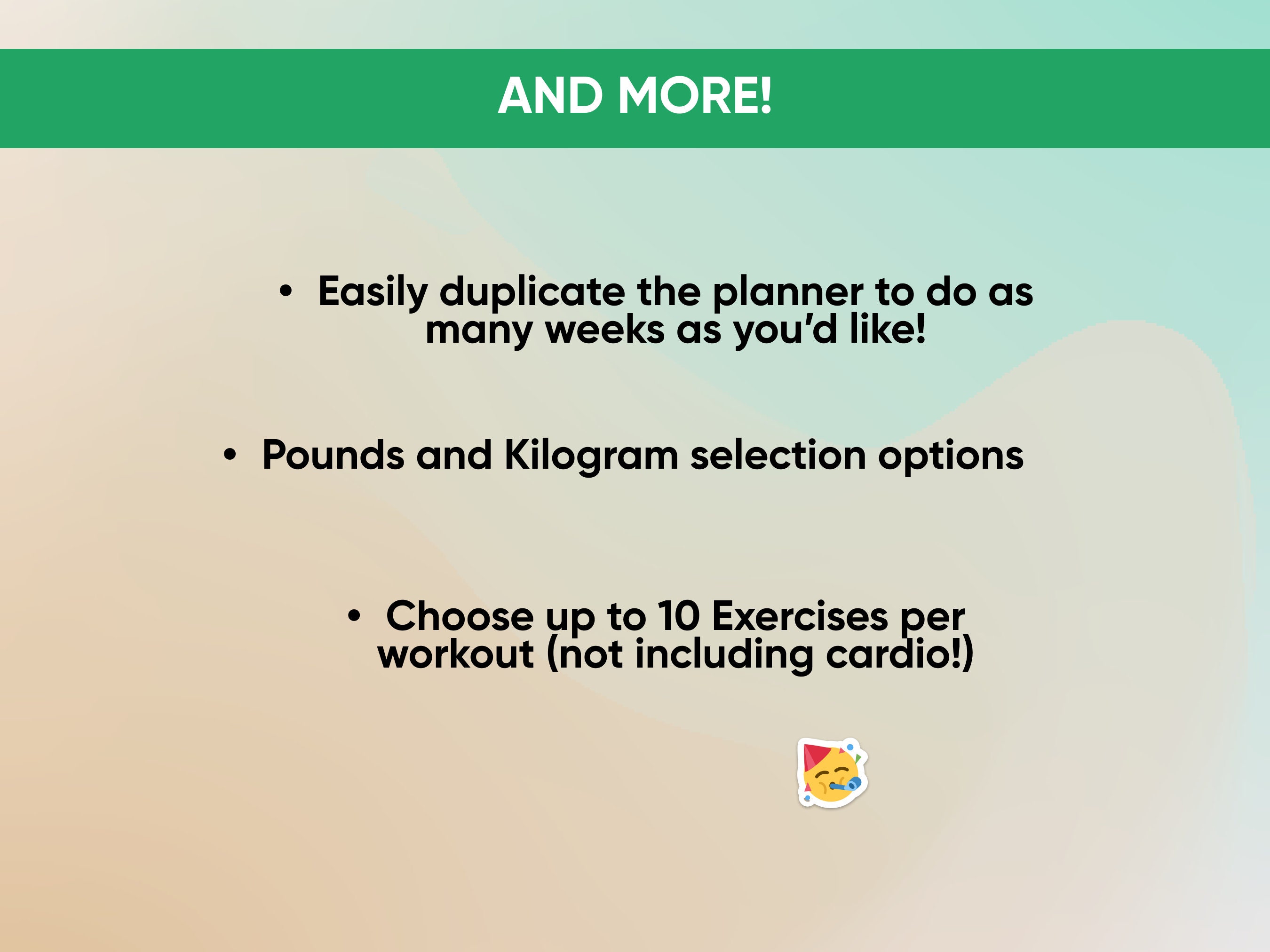 AND MORE!

• Easily duplicate the planner to do as many weeks as you'd like!

• Pounds and Kilogram selection options

• Choose up to 10 Exercises per workout (not including cardio!)